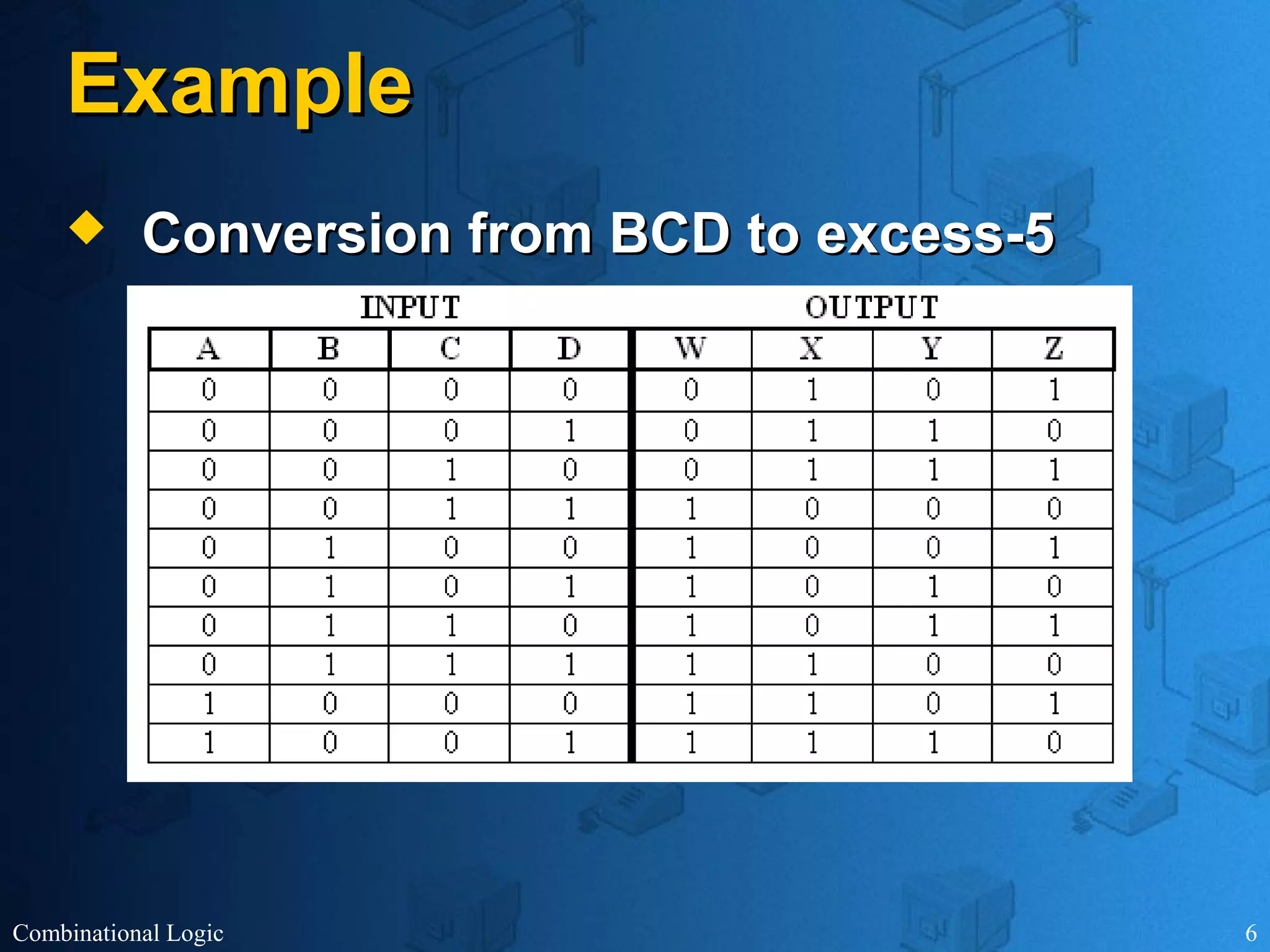 Example

◆ Conversion from BCD to excess-5

INPUT OUTPUT

| A | B | C | D | W | X | Y | Z |
|---|---|---|---|---|---|---|---|
| 0 | 0 | 0 | 0 | 0 | 1 | 0 | 1 |
| 0 | 0 | 0 | 1 | 0 | 1 | 1 | 0 |
| 0 | 0 | 1 | 0 | 0 | 1 | 1 | 1 |
| 0 | 0 | 1 | 1 | 1 | 0 | 0 | 0 |
| 0 | 1 | 0 | 0 | 1 | 0 | 0 | 1 |
| 0 | 1 | 0 | 1 | 1 | 0 | 1 | 0 |
| 0 | 1 | 1 | 0 | 1 | 0 | 1 | 1 |
| 0 | 1 | 1 | 1 | 1 | 1 | 0 | 0 |
| 1 | 0 | 0 | 0 | 1 | 1 | 0 | 1 |
| 1 | 0 | 0 | 1 | 1 | 1 | 1 | 0 |

Combinational Logic 6